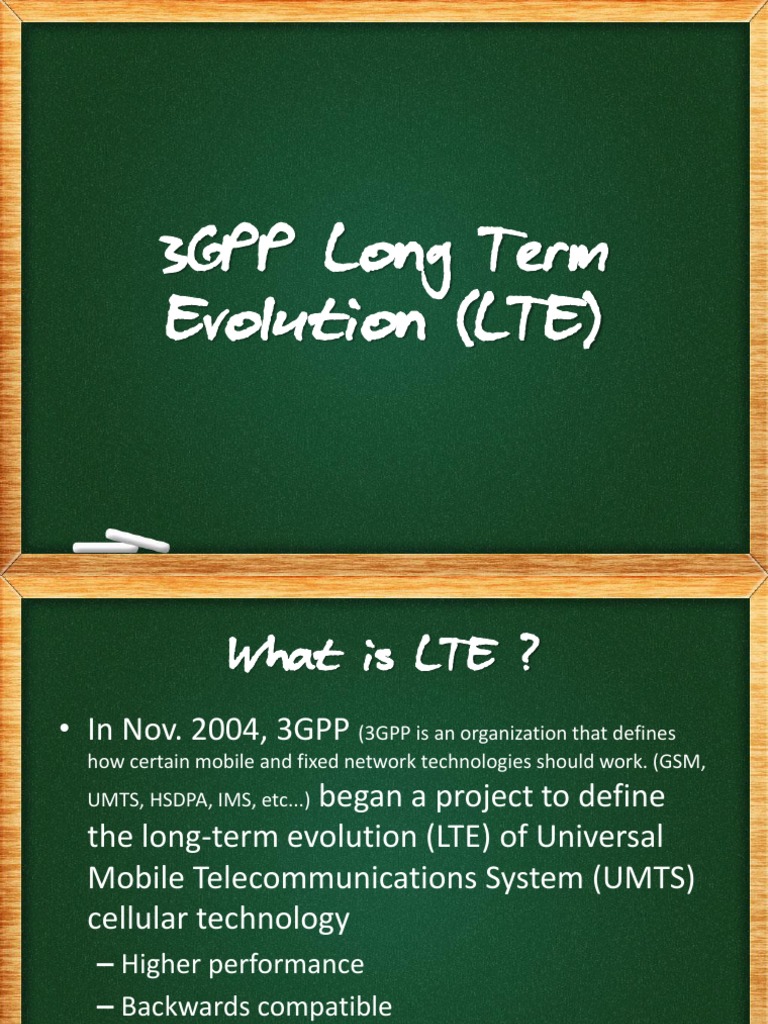 3GPP Long Term Evolution (LTE)

What is LTE ?

• In Nov. 2004, 3GPP (3GPP is an organization that defines how certain mobile and fixed network technologies should work. (GSM, UMTS, HSDPA, IMS, etc...) began a project to define the long-term evolution (LTE) of Universal Mobile Telecommunications System (UMTS) cellular technology
– Higher performance
– Backwards compatible